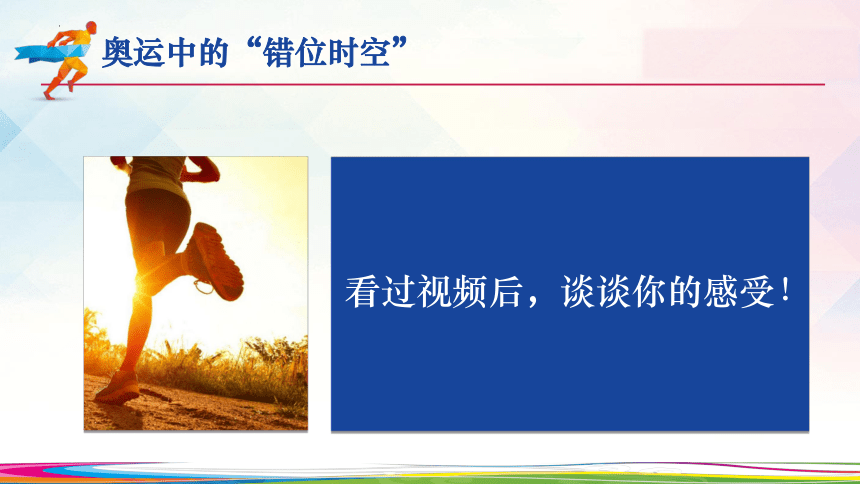 奥运中的“错位时空”

看过视频后，谈谈你的感受！